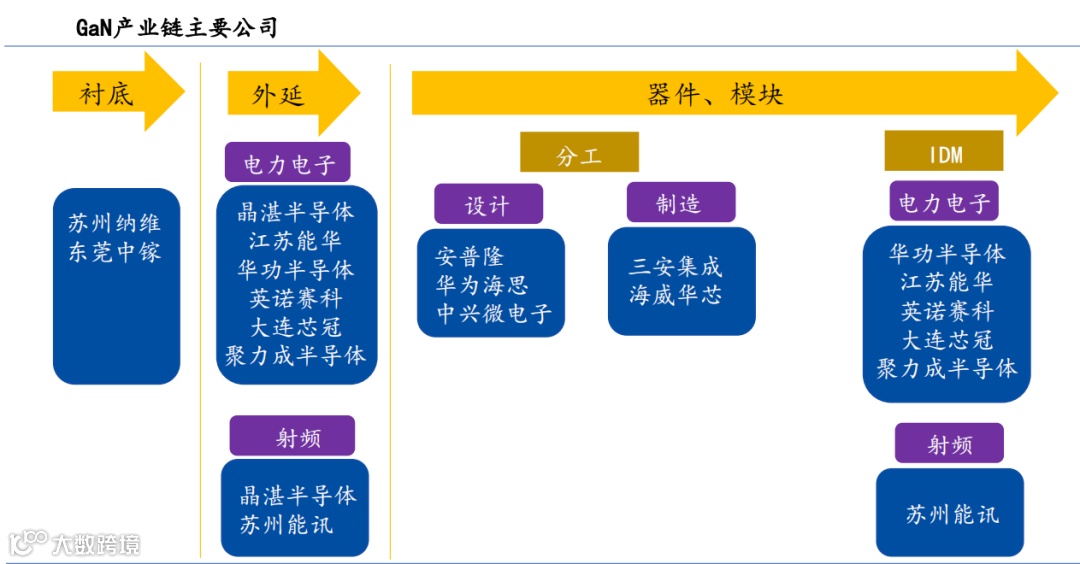 GaN产业链主要公司

衬底

苏州纳维
东莞中镓

外延

电力电子

晶湛半导体
江苏能华
华功半导体
英诺赛科
大连芯冠
聚力成半导体

射频

晶湛半导体
苏州能讯

器件、模块

分工

设计

安普隆
华为海思
中兴微电子

制造

三安集成
海威华芯

IDM

电力电子

华功半导体
江苏能华
英诺赛科
大连芯冠
聚力成半导体

射频

苏州能讯

大数跨境